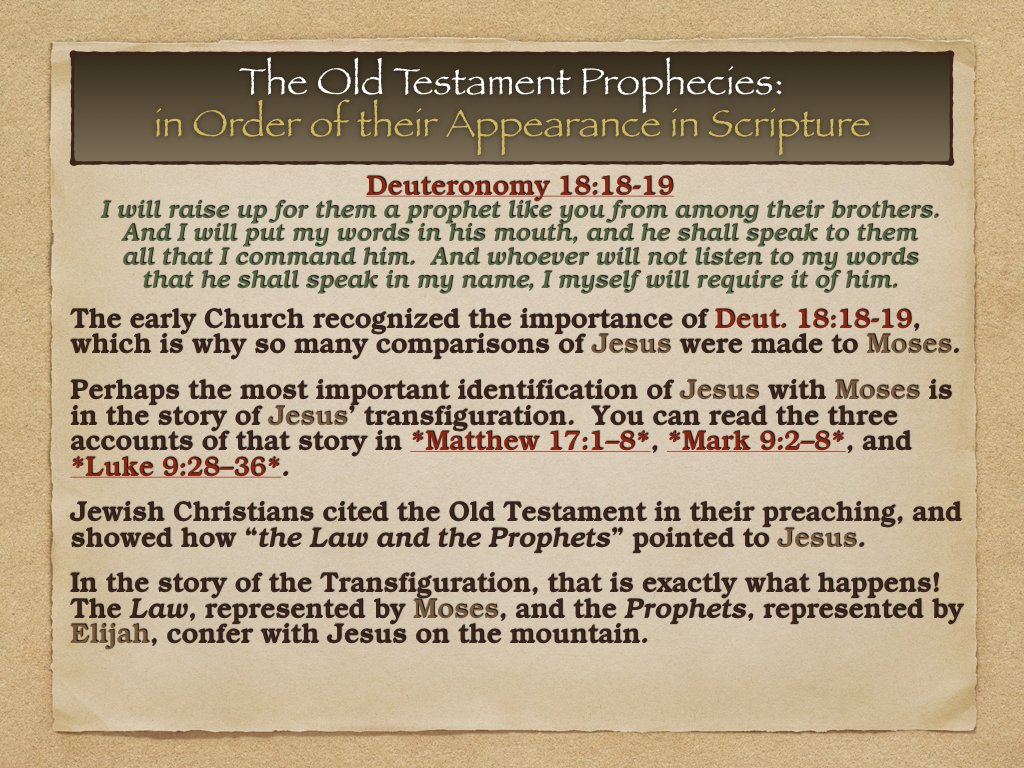 The Old Testament Prophecies:
in Order of their Appearance in Scripture

Deuteronomy 18:18-19
I will raise up for them a prophet like you from among their brothers. And I will put my words in his mouth, and he shall speak to them all that I command him. And whoever will not listen to my words that he shall speak in my name, I myself will require it of him.

The early Church recognized the importance of Deut. 18:18-19, which is why so many comparisons of Jesus were made to Moses.

Perhaps the most important identification of Jesus with Moses is in the story of Jesus' transfiguration. You can read the three accounts of that story in *Matthew 17:1–8*, *Mark 9:2–8*, and *Luke 9:28–36*.

Jewish Christians cited the Old Testament in their preaching, and showed how "the Law and the Prophets" pointed to Jesus.

In the story of the Transfiguration, that is exactly what happens! The Law, represented by Moses, and the Prophets, represented by Elijah, confer with Jesus on the mountain.